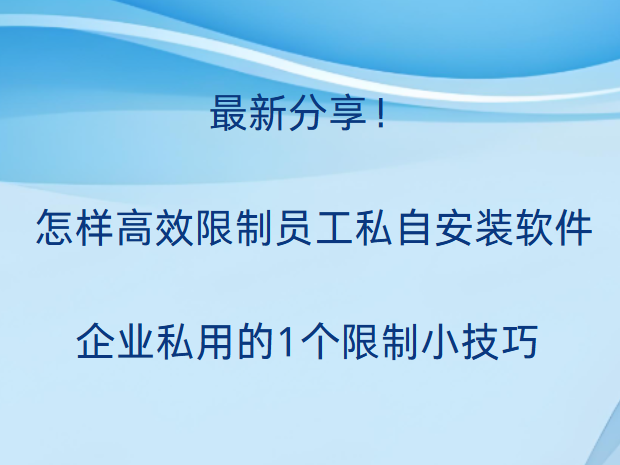 最新分享！

怎样高效限制员工私自安装软件

企业私用的1个限制小技巧